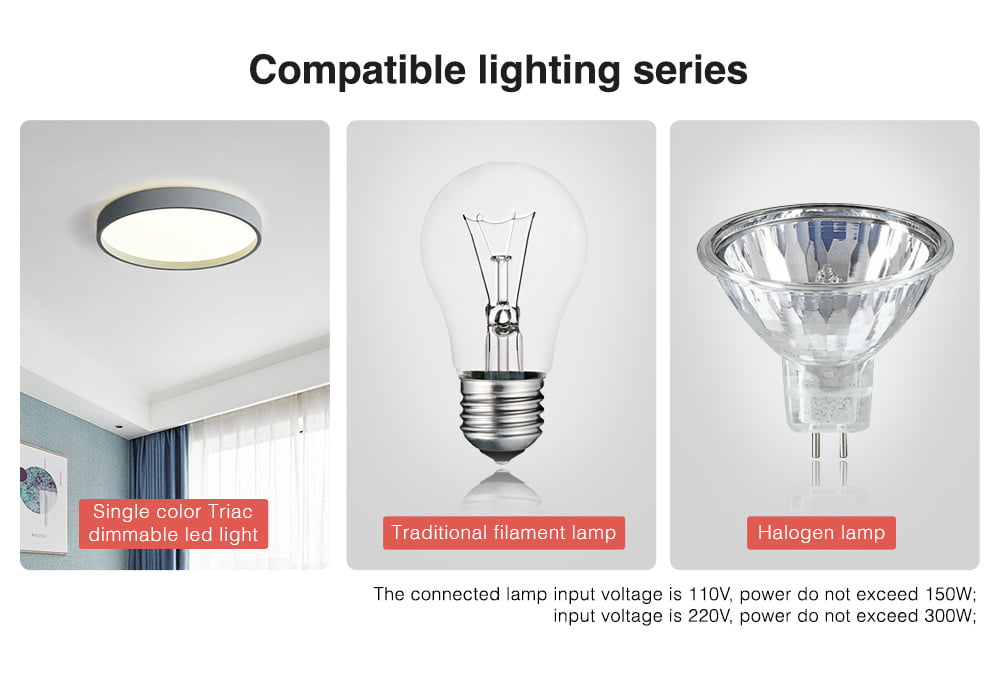 Compatible lighting series

Single color Triac dimmable led light

Traditional filament lamp

Halogen lamp

The connected lamp input voltage is 110V, power do not exceed 150W;
input voltage is 220V, power do not exceed 300W;